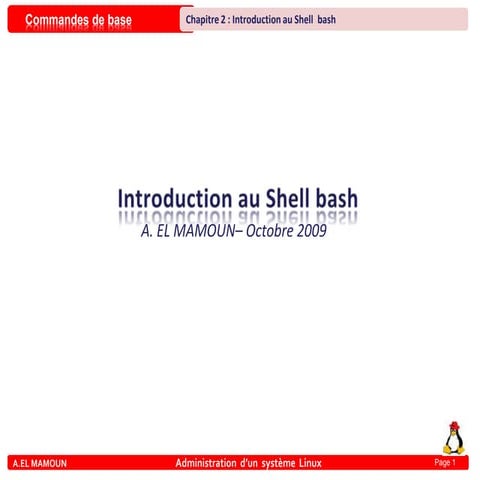 Commandes de base

Chapitre 2 : Introduction au Shell bash

Introduction au Shell bash

A. EL MAMOUN– Octobre 2009

A.EL MAMOUN

Administration d'un système Linux

Page 1